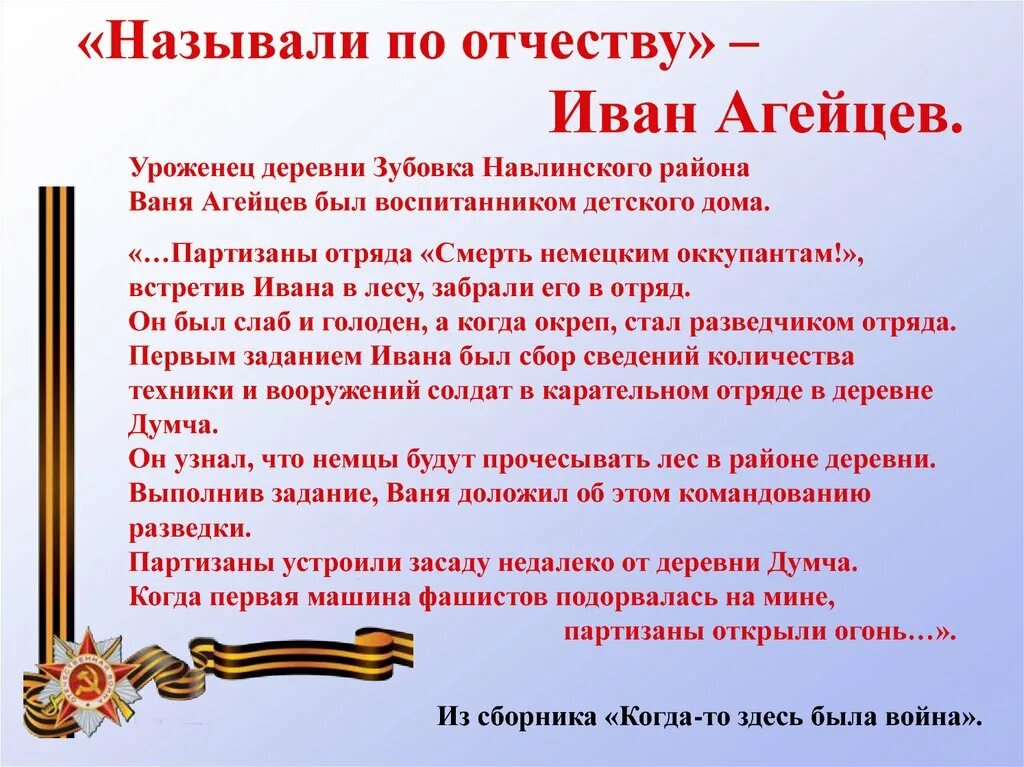 «Называли по отчеству» –
Иван Агейцев.

Уроженец деревни Зубовка Навлинского района Ваня Агейцев был воспитанником детского дома.

«…Партизаны отряда «Смерть немецким оккупантам!», встретив Ивана в лесу, забрали его в отряд.
Он был слаб и голоден, а когда окреп, стал разведчиком отряда.
Первым заданием Ивана был сбор сведений количества техники и вооружений солдат в карательном отряде в деревне Думча.
Он узнал, что немцы будут прочесывать лес в районе деревни.
Выполнив задание, Ваня доложил об этом командованию разведки.
Партизаны устроили засаду недалеко от деревни Думча.
Когда первая машина фашистов подорвалась на мине, партизаны открыли огонь…».

Из сборника «Когда-то здесь была война».